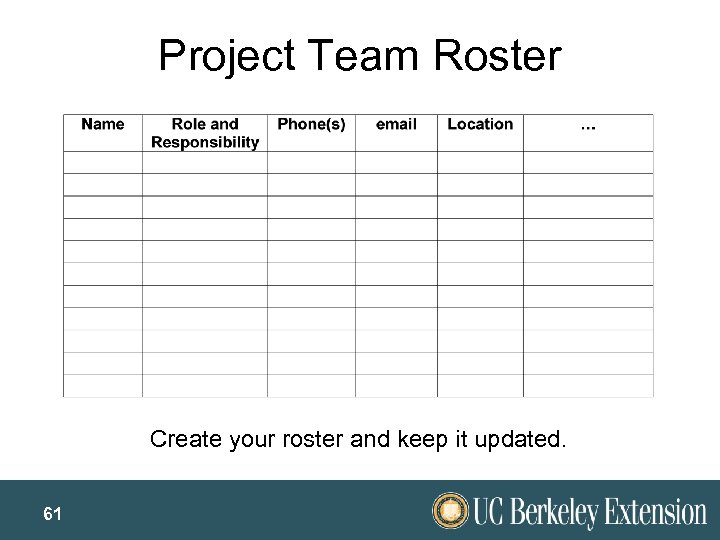 Project Team Roster

| Name | Role and Responsibility | Phone(s) | email | Location | ... |
|---|---|---|---|---|---|
| | | | | | |
| | | | | | |
| | | | | | |
| | | | | | |
| | | | | | |
| | | | | | |
| | | | | | |
| | | | | | |
| | | | | | |
| | | | | | |
| | | | | | |

Create your roster and keep it updated.

61

UC Berkeley Extension